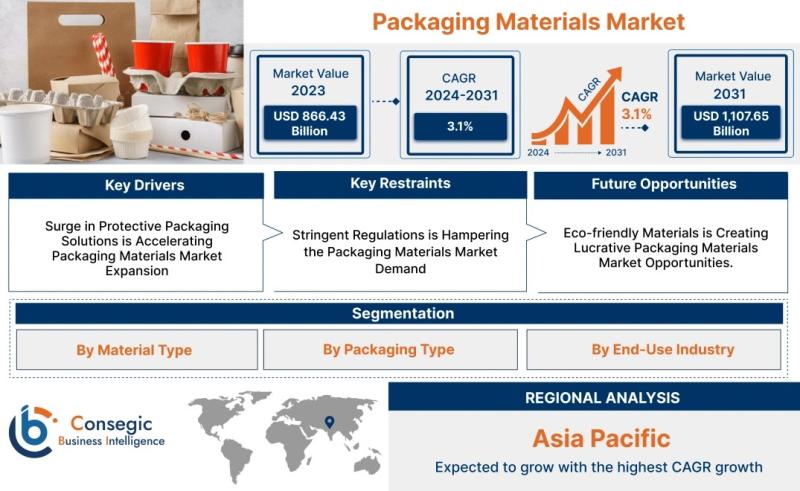 Packaging Materials Market

Market Value
2023
USD 866.43 Billion

CAGR
2024-2031
3.1%

CAGR
CAGR
3.1%
2024
2031

Market Value
2031
USD 1,107.65 Billion

Key Drivers

Surge in Protective Packaging Solutions is Accelerating Packaging Materials Market Expansion

Key Restraints

Stringent Regulations is Hampering the Packaging Materials Market Demand

Future Opportunities

Eco-friendly Materials is Creating Lucrative Packaging Materials Market Opportunities.

Segmentation

By Material Type

By Packaging Type

By End-Use Industry

Consegic
Business Intelligence

REGIONAL ANALYSIS

Asia Pacific

Expected to grow with the highest CAGR growth